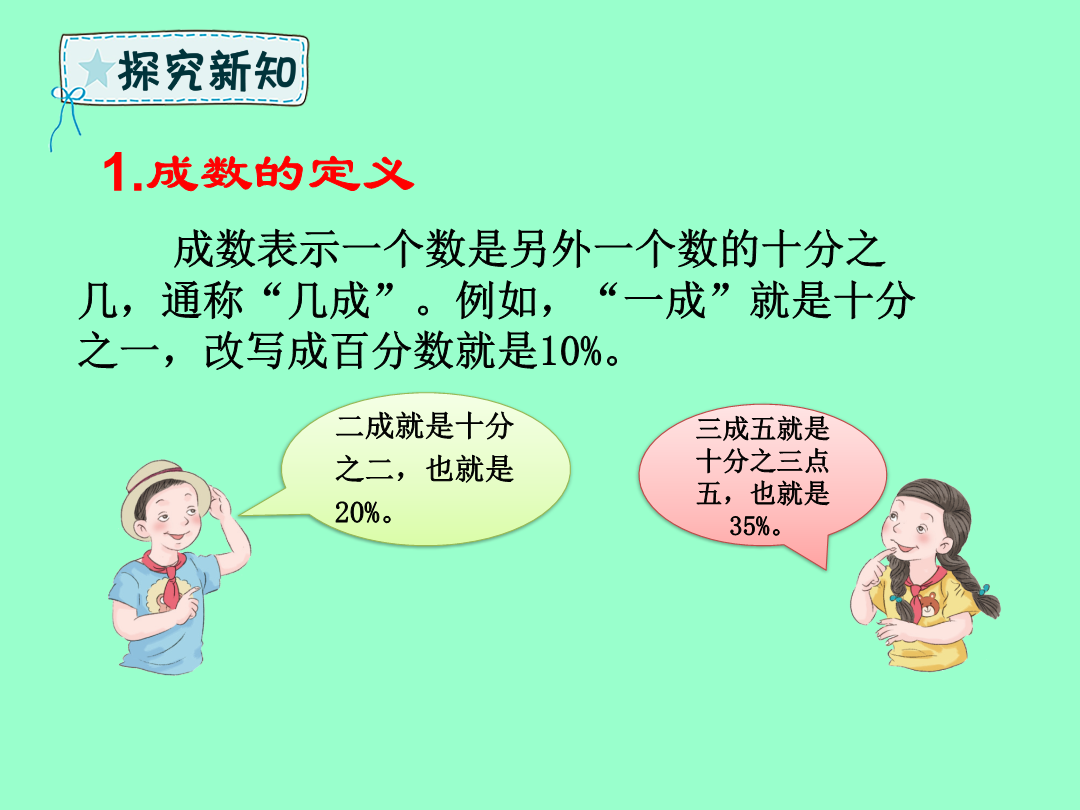 探究新知

1.成数的定义

成数表示一个数是另外一个数的十分之几，通称“几成”。例如，“一成”就是十分之一，改写成百分数就是10%。

二成就是十分之二，也就是20%。

三成五就是十分之三点五，也就是35%。